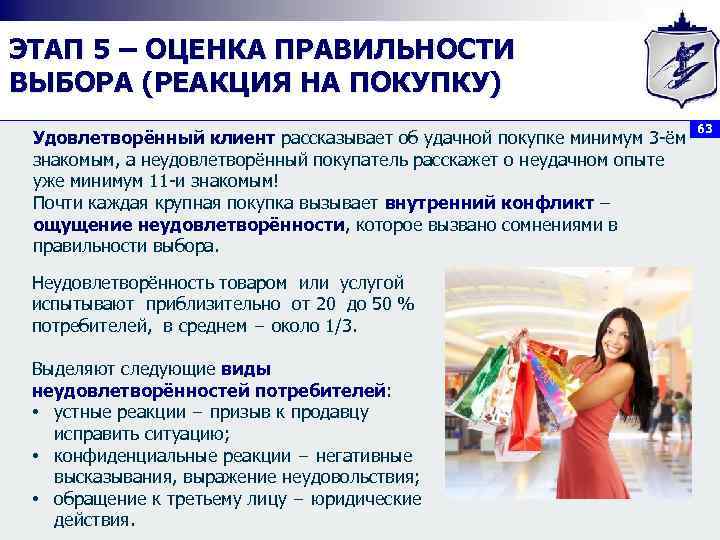 ЭТАП 5 – ОЦЕНКА ПРАВИЛЬНОСТИ ВЫБОРА (РЕАКЦИЯ НА ПОКУПКУ)

63

Удовлетворённый клиент рассказывает об удачной покупке минимум 3-ём знакомым, а неудовлетворённый покупатель расскажет о неудачном опыте уже минимум 11-и знакомым!
Почти каждая крупная покупка вызывает внутренний конфликт – ощущение неудовлетворённости, которое вызвано сомнениями в правильности выбора.

Неудовлетворённость товаром или услугой испытывают приблизительно от 20 до 50 % потребителей, в среднем – около 1/3.

Выделяют следующие виды неудовлетворённостей потребителей:
• устные реакции – призыв к продавцу исправить ситуацию;
• конфиденциальные реакции – негативные высказывания, выражение неудовольствия;
• обращение к третьему лицу – юридические действия.